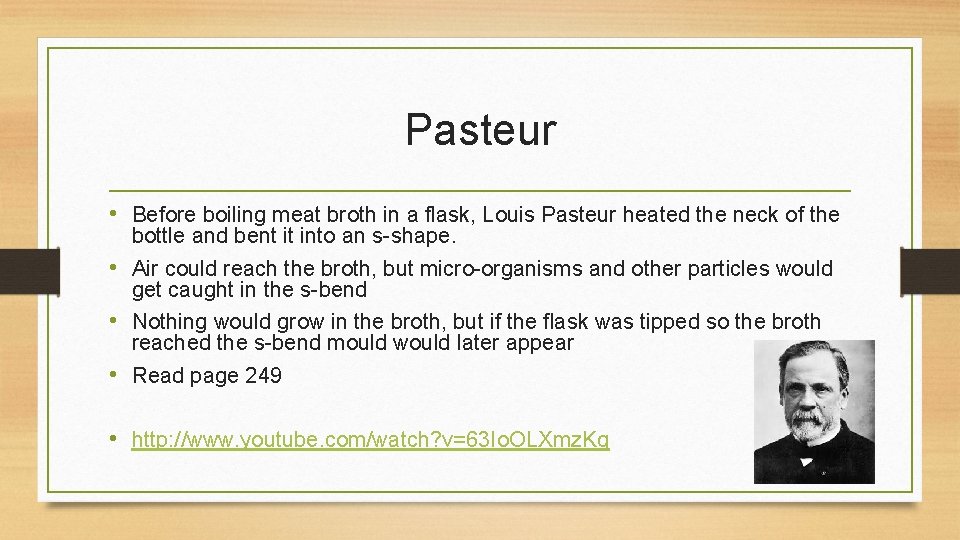 Pasteur

• Before boiling meat broth in a flask, Louis Pasteur heated the neck of the bottle and bent it into an s-shape.
• Air could reach the broth, but micro-organisms and other particles would get caught in the s-bend
• Nothing would grow in the broth, but if the flask was tipped so the broth reached the s-bend mould would later appear
• Read page 249

• http://www.youtube.com/watch?v=63IoOLXmzKg